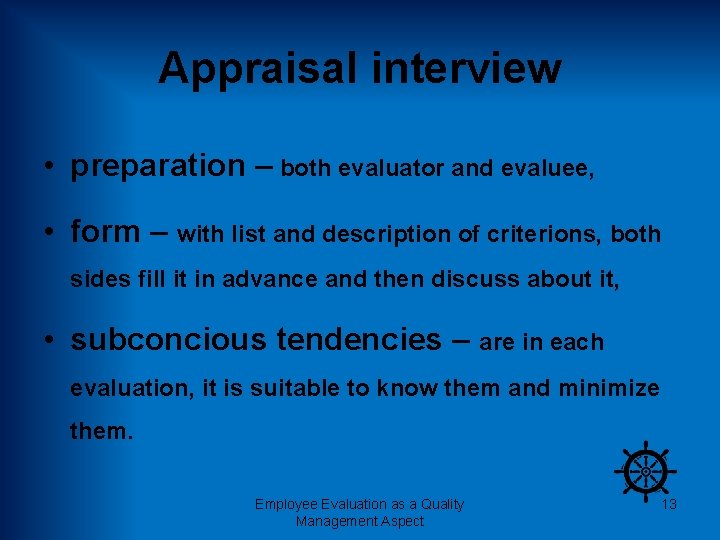 Appraisal interview

• preparation – both evaluator and evaluee,

• form – with list and description of criterions, both sides fill it in advance and then discuss about it,

• subconcious tendencies – are in each evaluation, it is suitable to know them and minimize them.

Employee Evaluation as a Quality Management Aspect

13